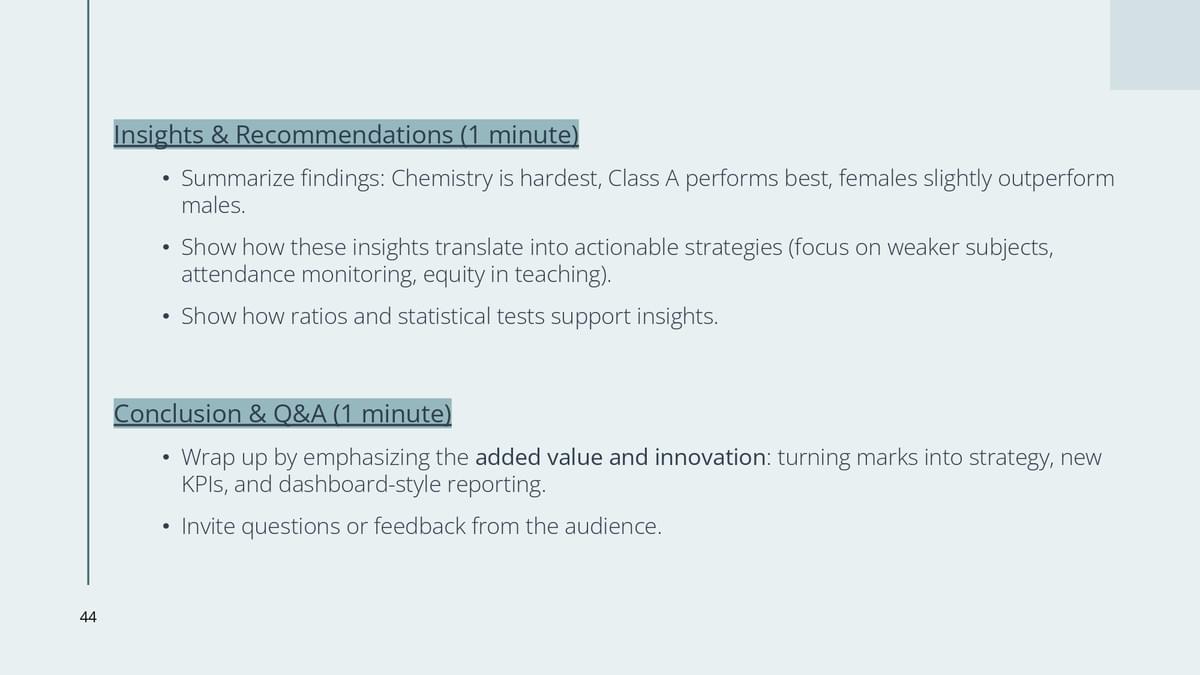 Insights & Recommendations (1 minute)

• Summarize findings: Chemistry is hardest, Class A performs best, females slightly outperform males.

• Show how these insights translate into actionable strategies (focus on weaker subjects, attendance monitoring, equity in teaching).

• Show how ratios and statistical tests support insights.

Conclusion & Q&A (1 minute)

• Wrap up by emphasizing the added value and innovation: turning marks into strategy, new KPIs, and dashboard-style reporting.

• Invite questions or feedback from the audience.

44